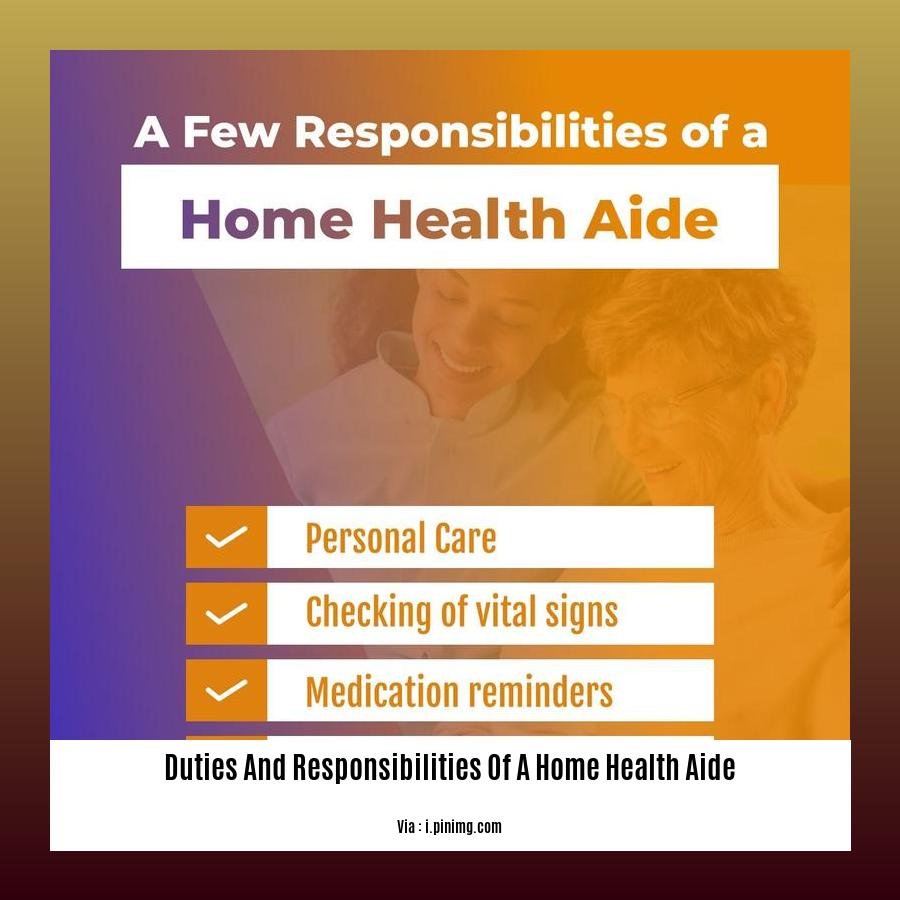 A Few Responsibilities of a
Home Health Aide

Personal Care
Checking of vital signs
Medication reminders

Duties And Responsibilities Of A Home Health Aide

Via : i.pinimg.com